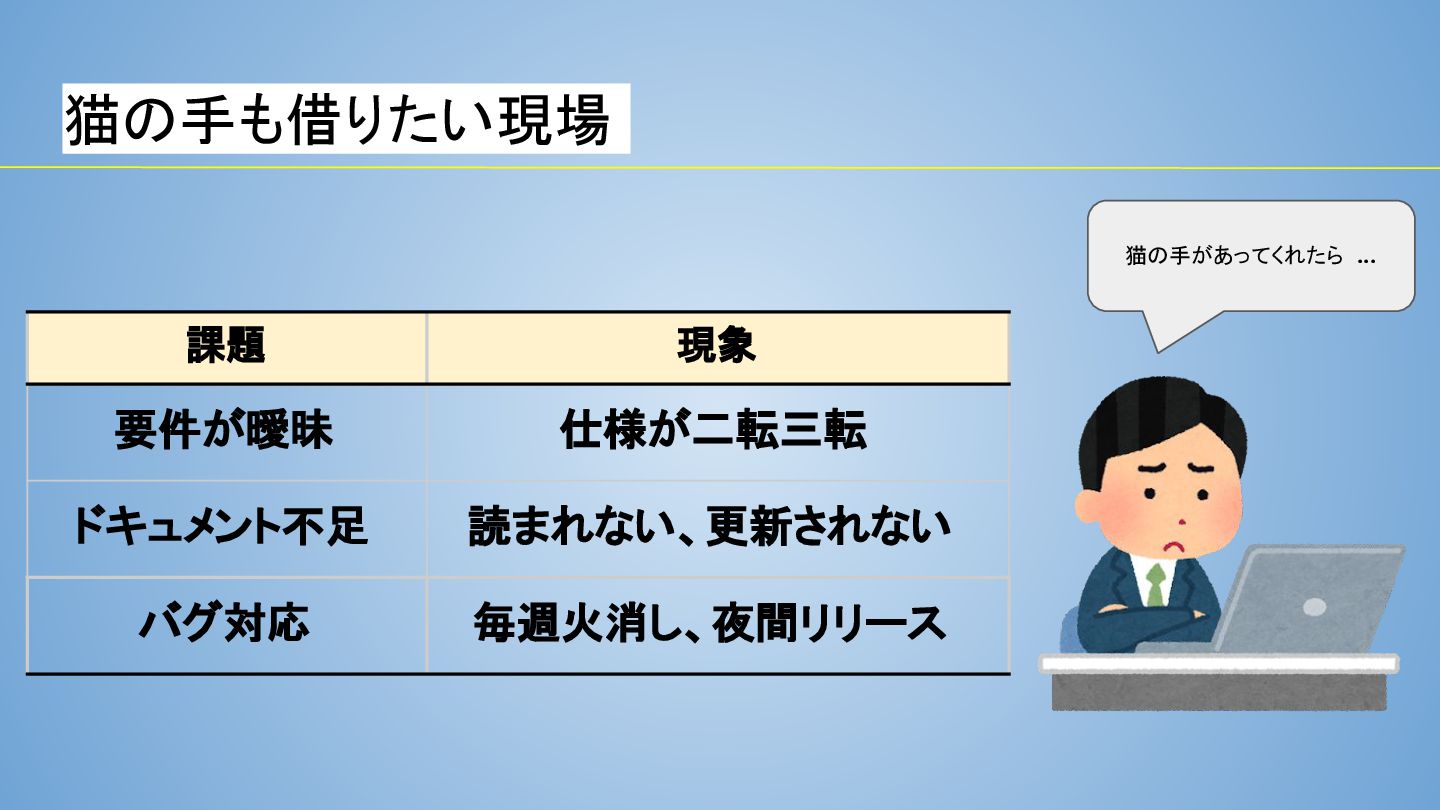 猫の手も借りたい現場

猫の手があってくれたら …

| 課題 | 現象 |
|---|---|
| 要件が曖昧 | 仕様が二転三転 |
| ドキュメント不足 | 読まれない、更新されない |
| バグ対応 | 毎週火消し、夜間リリース |